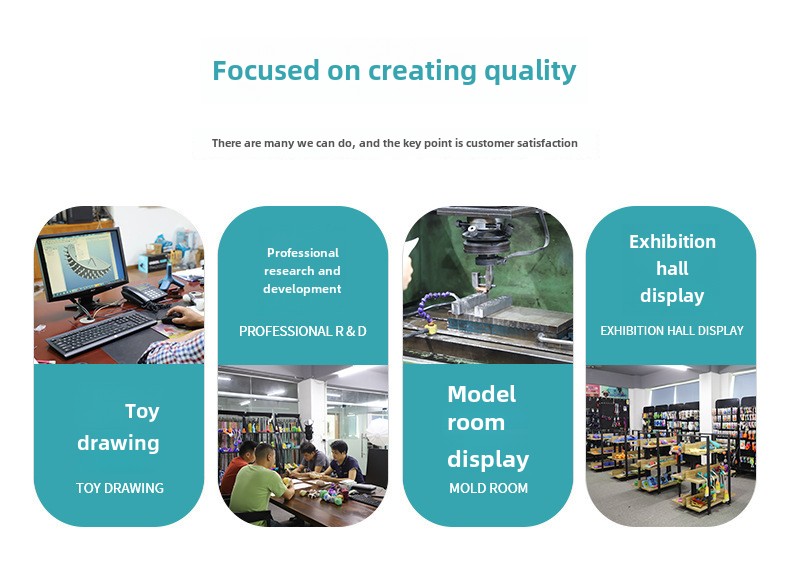 Focused on creating quality

There are many we can do, and the key point is customer satisfaction

Toy drawing

TOY DRAWING

Professional research and development

PROFESSIONAL R & D

Model room display

MOLD ROOM

Exhibition hall display

EXHIBITION HALL DISPLAY